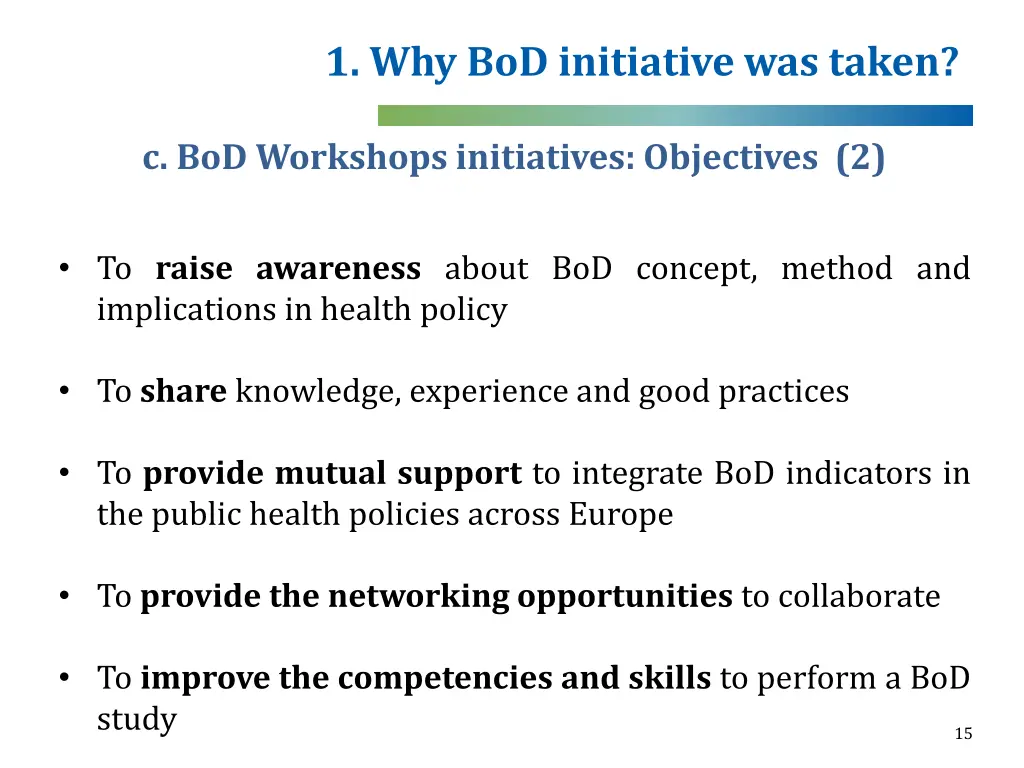 1. Why BoD initiative was taken?

c. BoD Workshops initiatives: Objectives (2)

• To raise awareness about BoD concept, method and implications in health policy

• To share knowledge, experience and good practices

• To provide mutual support to integrate BoD indicators in the public health policies across Europe

• To provide the networking opportunities to collaborate

• To improve the competencies and skills to perform a BoD study

15